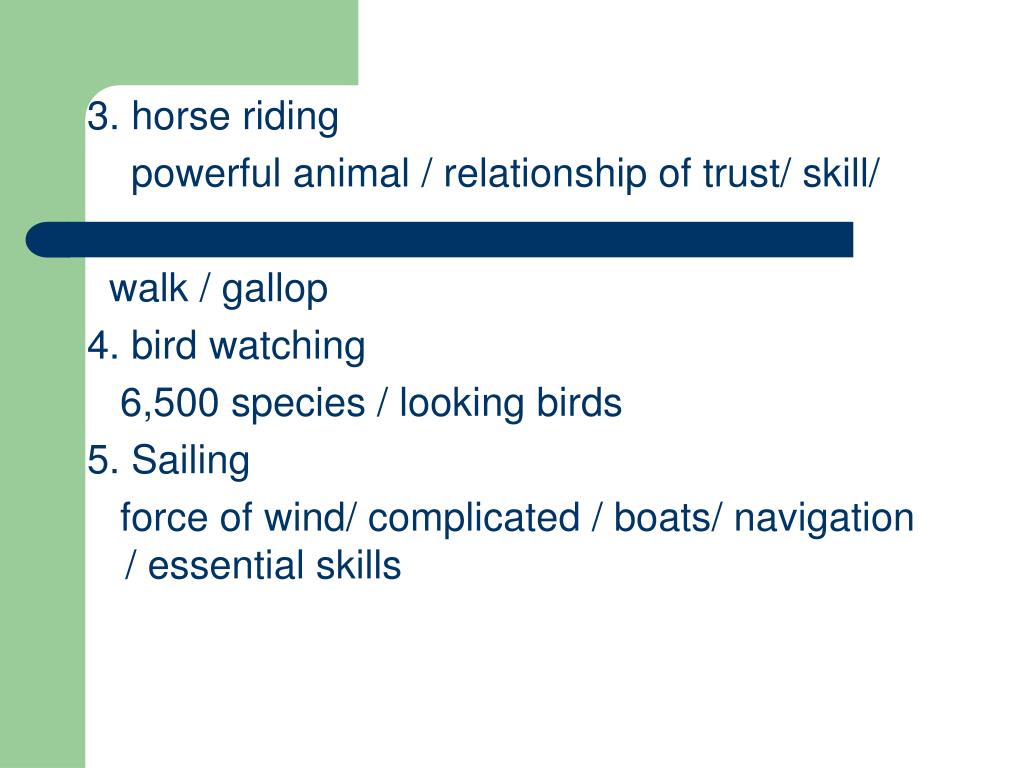 3. horse riding

powerful animal / relationship of trust/ skill/

walk / gallop

4. bird watching

6,500 species / looking birds

5. Sailing

force of wind/ complicated / boats/ navigation / essential skills